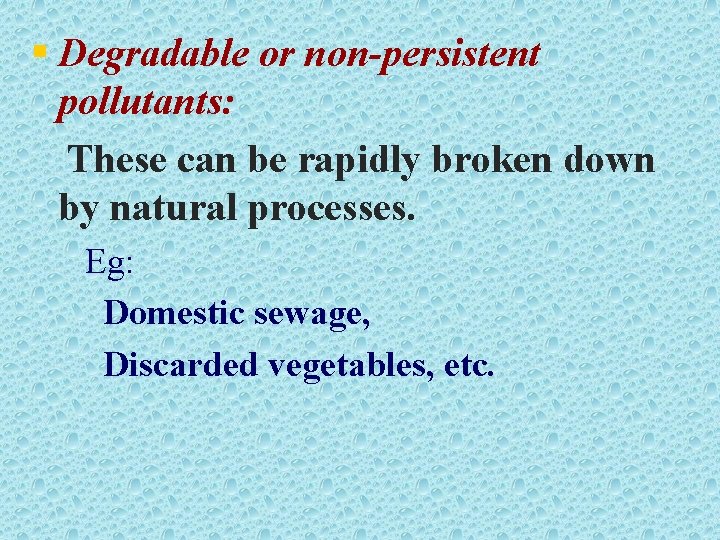 Degradable or non-persistent pollutants:

These can be rapidly broken down by natural processes.

Eg:

Domestic sewage,

Discarded vegetables, etc.